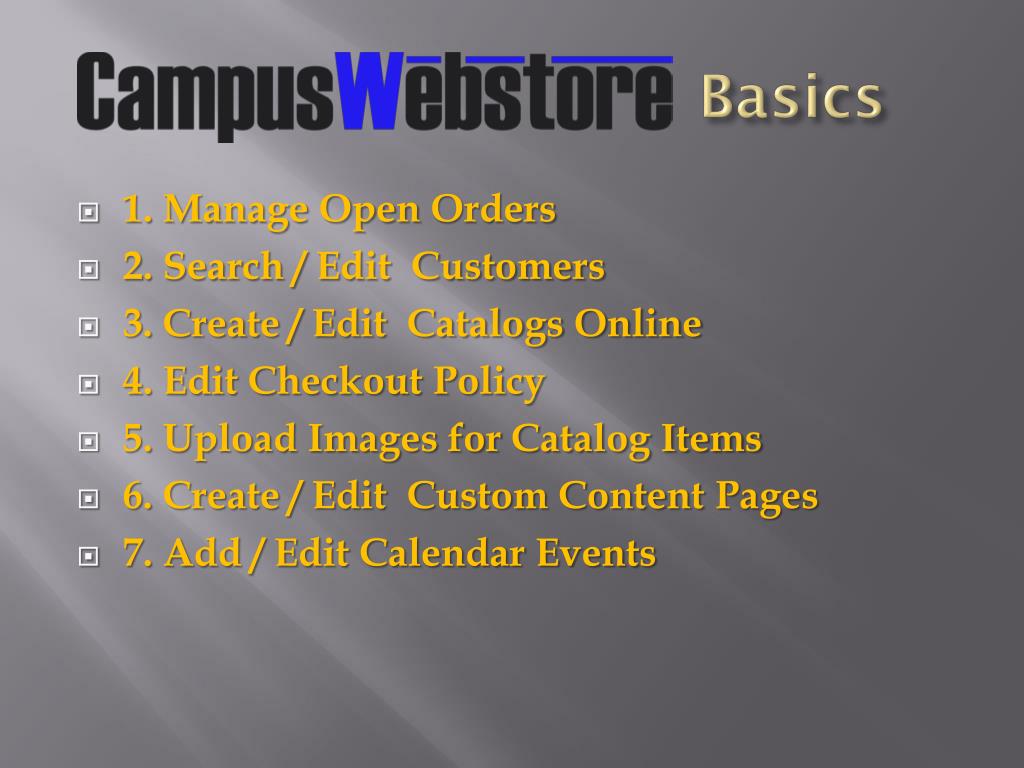 CampusWebstore Basics

1. Manage Open Orders
2. Search / Edit Customers
3. Create / Edit Catalogs Online
4. Edit Checkout Policy
5. Upload Images for Catalog Items
6. Create / Edit Custom Content Pages
7. Add / Edit Calendar Events